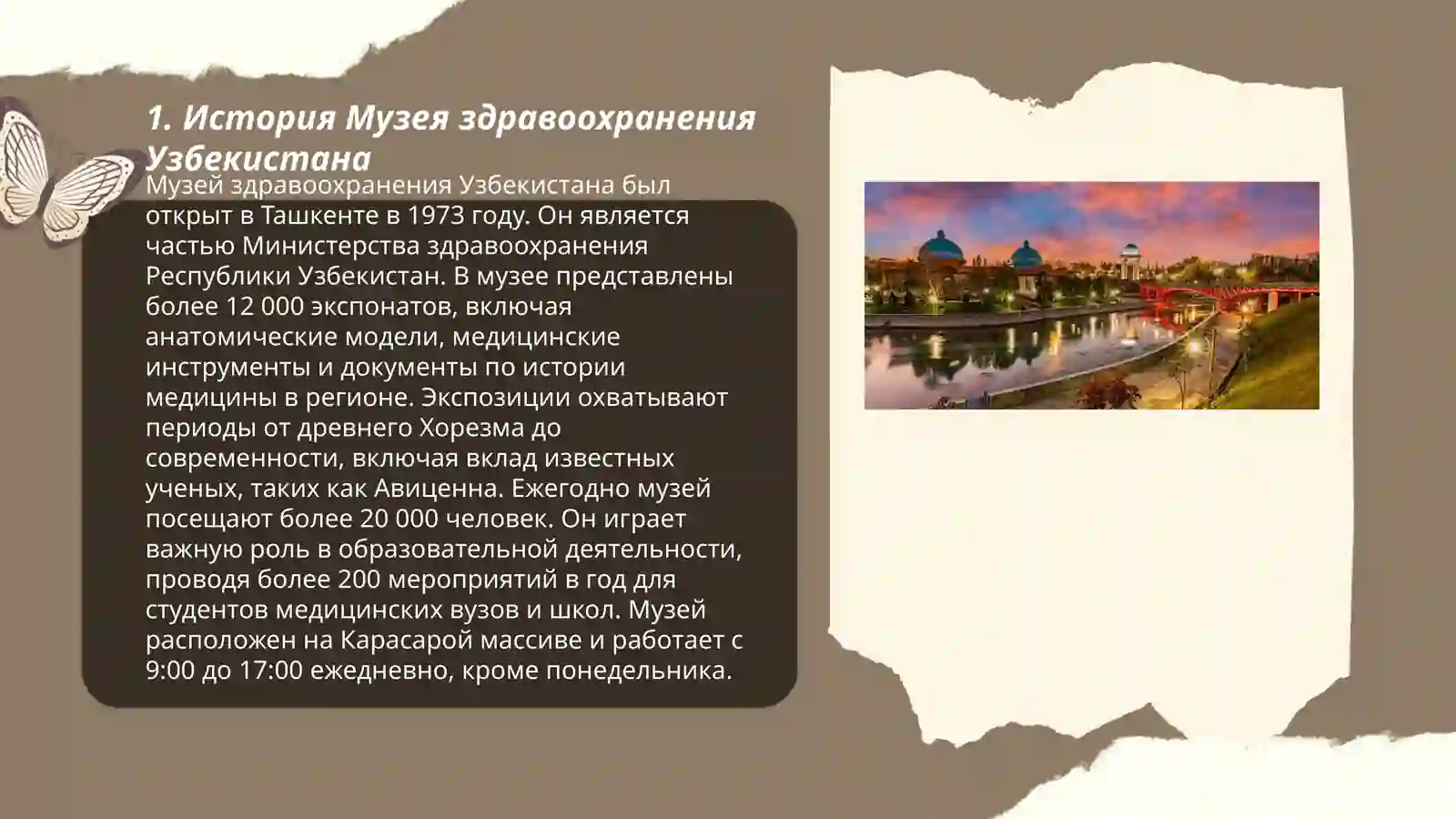 1. История Музея здравоохранения Узбекистана

Музей здравоохранения Узбекистана был открыт в Ташкенте в 1973 году. Он является частью Министерства здравоохранения Республики Узбекистан. В музее представлены более 12 000 экспонатов, включая анатомические модели, медицинские инструменты и документы по истории медицины в регионе. Экспозиции охватывают периоды от древнего Хорезма до современности, включая вклад известных ученых, таких как Авиценна. Ежегодно музей посещают более 20 000 человек. Он играет важную роль в образовательной деятельности, проводя более 200 мероприятий в год для студентов медицинских вузов и школ. Музей расположен на Карасарой массиве и работает с 9:00 до 17:00 ежедневно, кроме понедельника.